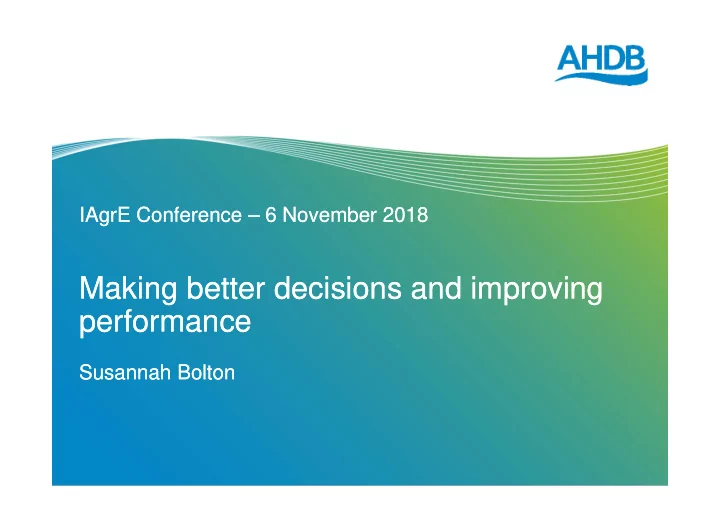 AHDB

IAgrE Conference – 6 November 2018

Making better decisions and improving performance

Susannah Bolton